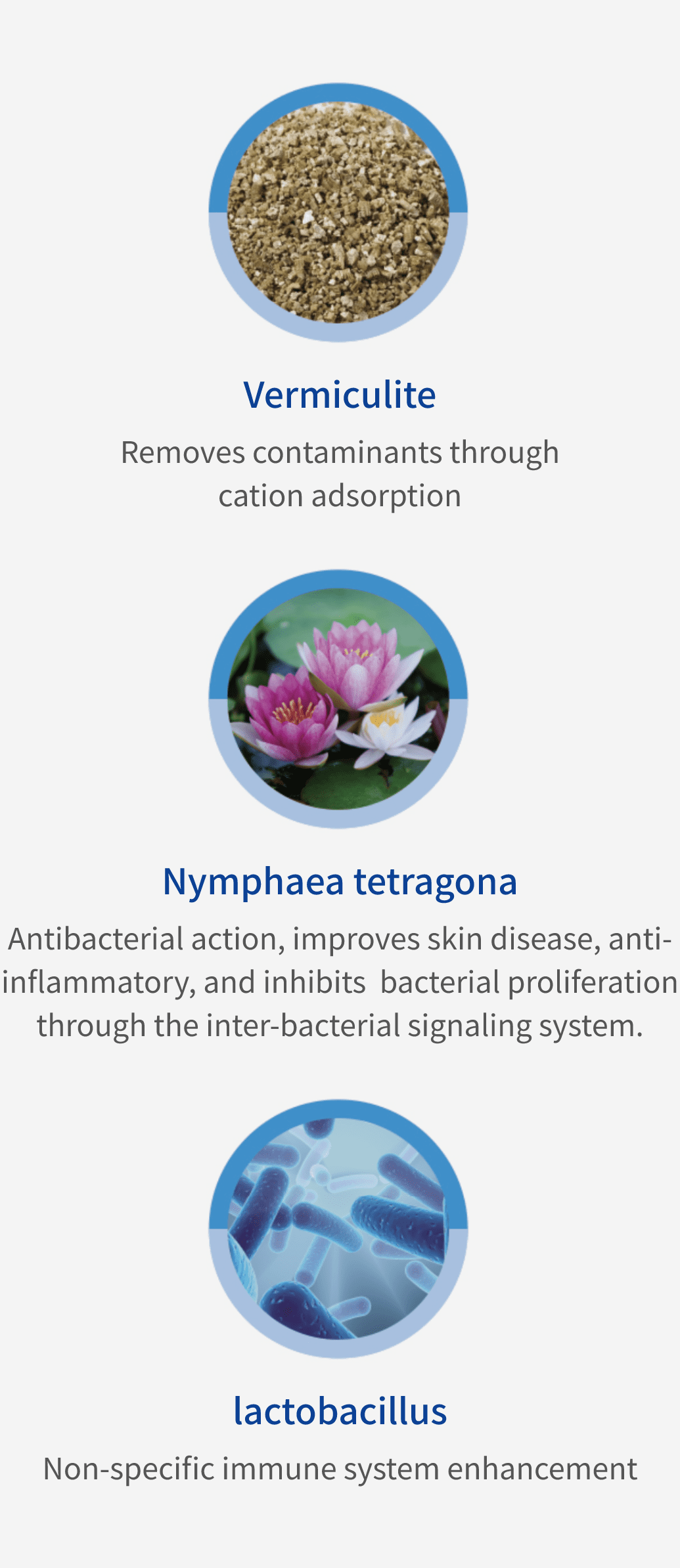 Vermiculite

Removes contaminants through cation adsorption

Nymphaea tetragona

Antibacterial action, improves skin disease, anti-inflammatory, and inhibits bacterial proliferation through the inter-bacterial signaling system.

lactobacillus

Non-specific immune system enhancement